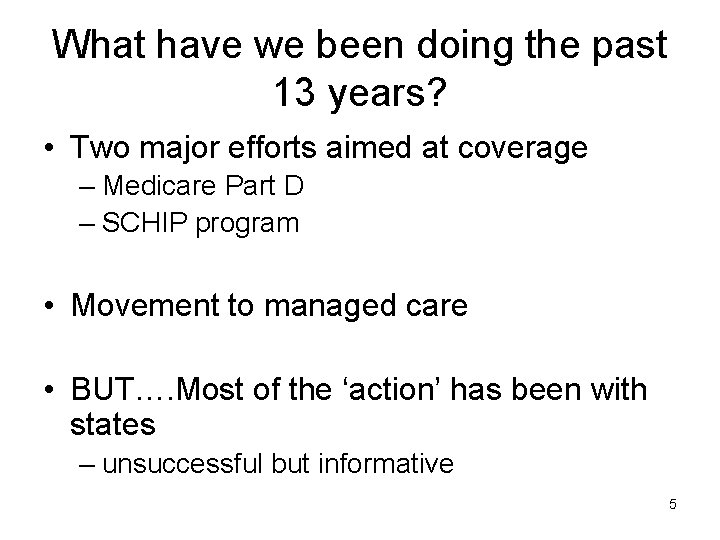 What have we been doing the past 13 years?

• Two major efforts aimed at coverage
– Medicare Part D
– SCHIP program

• Movement to managed care

• BUT….Most of the ‘action’ has been with states
– unsuccessful but informative

5